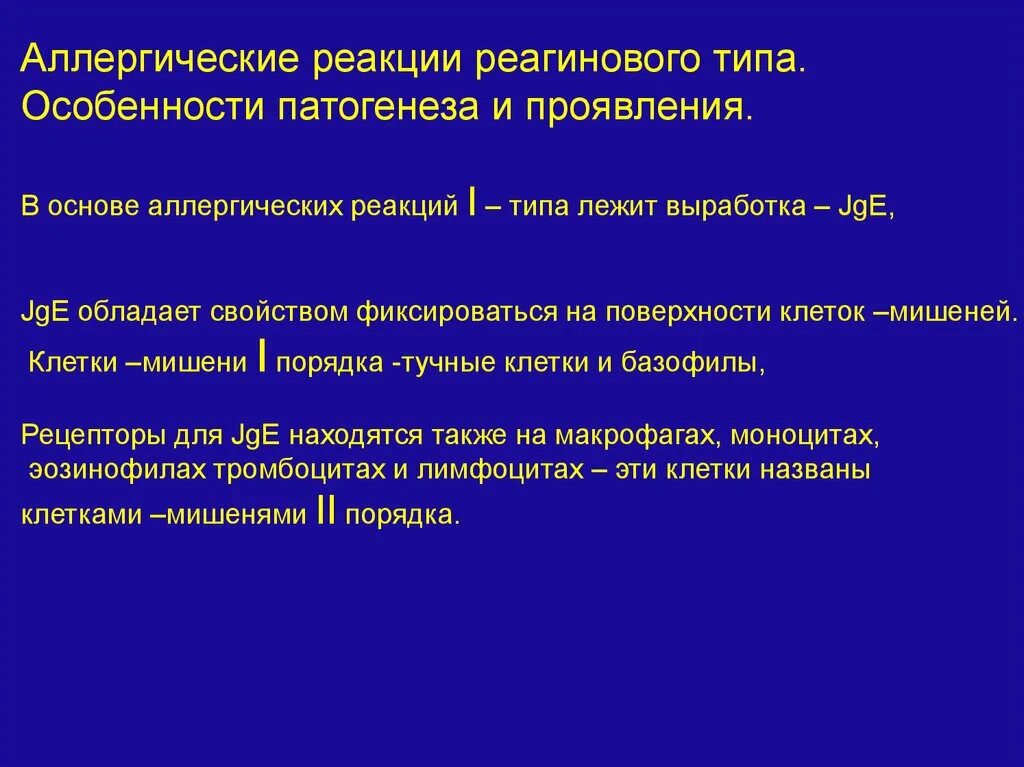 Аллергические реакции реагинового типа. Особенности патогенеза и проявления.

В основе аллергических реакций I – типа лежит выработка – JgE,

JgE обладает свойством фиксироваться на поверхности клеток –мишеней. Клетки –мишени I порядка -тучные клетки и базофилы,

Рецепторы для JgE находятся также на макрофагах, моноцитах, эозинофилах тромбоцитах и лимфоцитах – эти клетки названы клетками –мишенями II порядка.